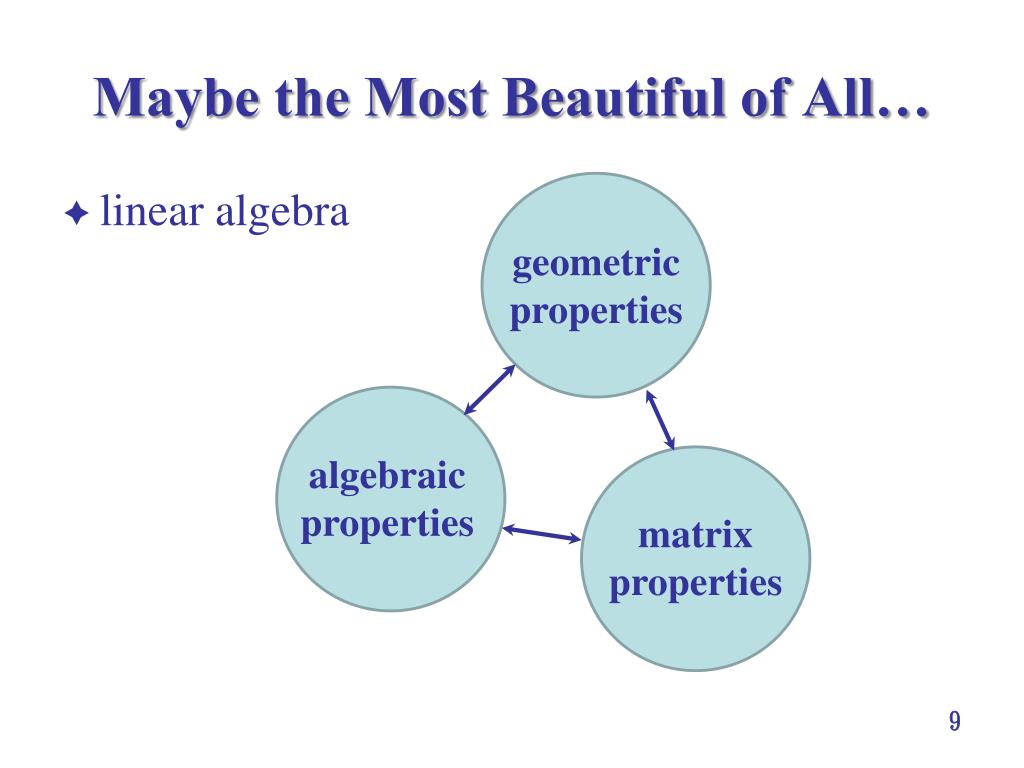 Maybe the Most Beautiful of All…

✦ linear algebra

geometric properties

algebraic properties

matrix properties

9